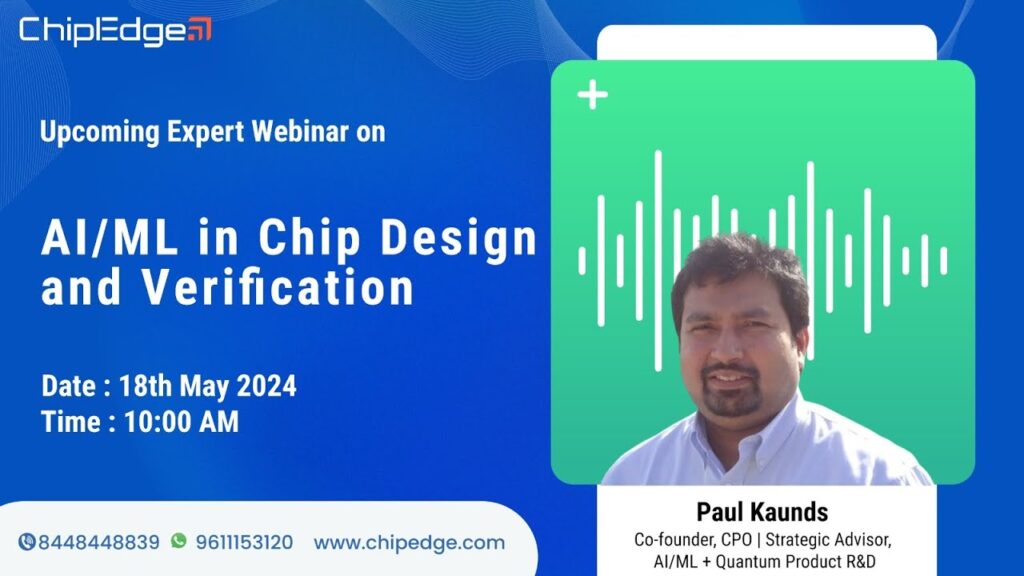 ChipEdge

Upcoming Expert Webinar on

AI/ML in Chip Design and Verification

Date : 18th May 2024
Time : 10:00 AM

8448448839 9611153120 www.chipedge.com

Paul Kaunds
Co-founder, CPO | Strategic Advisor, AI/ML + Quantum Product R&D